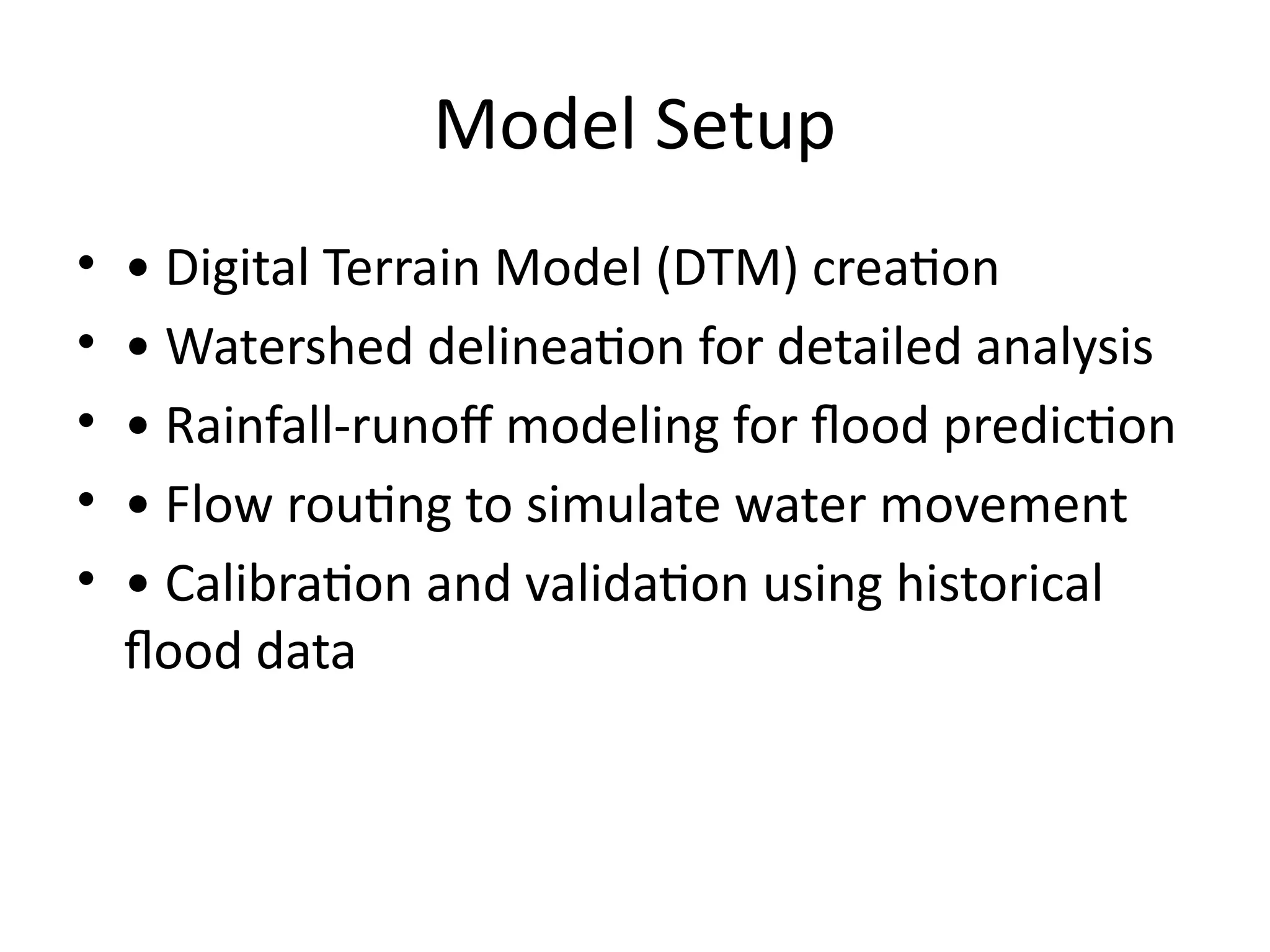 Model Setup

• • Digital Terrain Model (DTM) creation
• • Watershed delineation for detailed analysis
• • Rainfall-runoff modeling for flood prediction
• • Flow routing to simulate water movement
• • Calibration and validation using historical flood data